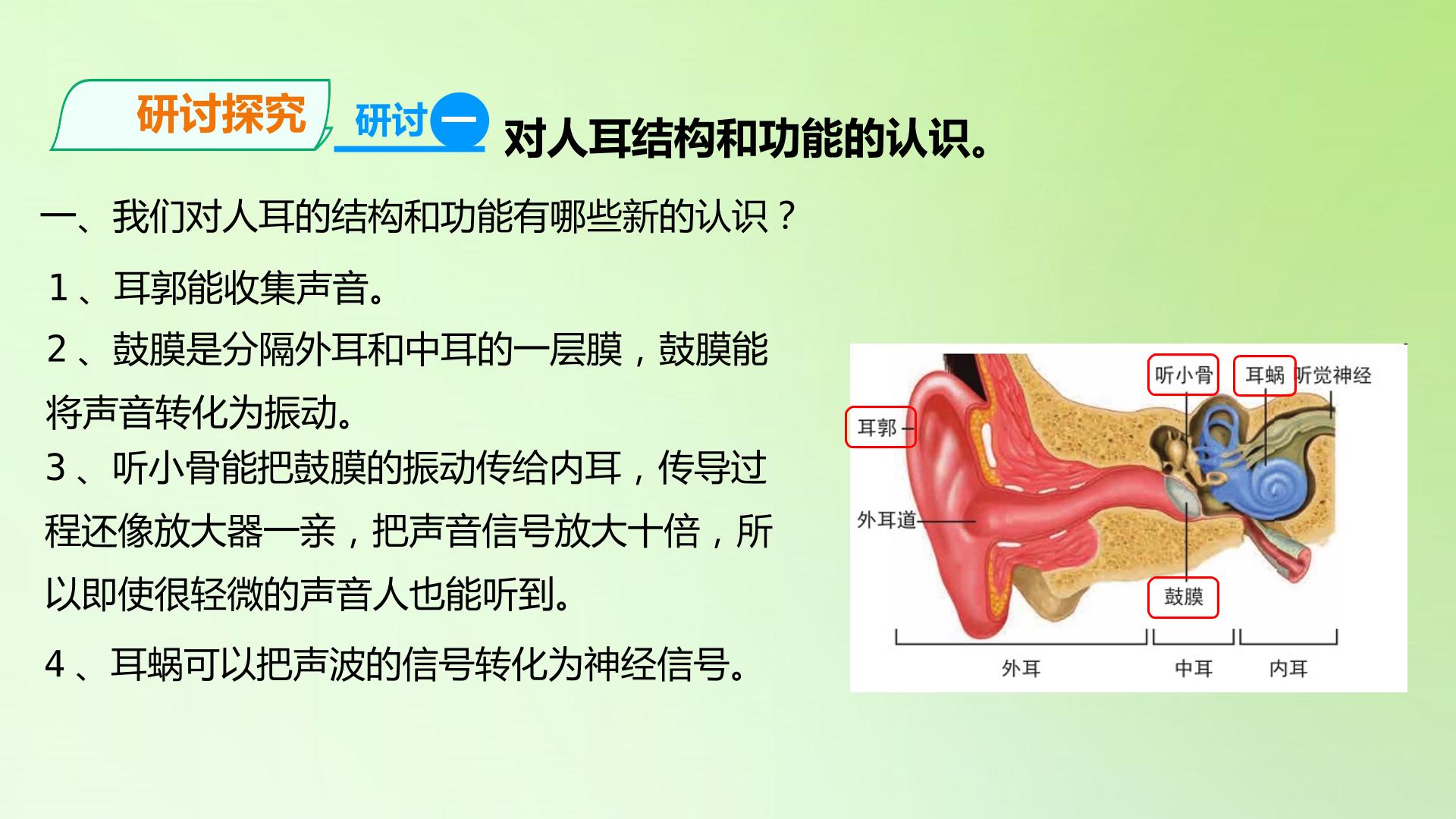 研讨探究

研讨一

对人耳结构和功能的认识。

一、我们对人耳的结构和功能有哪些新的认识？

1、耳郭能收集声音。

2、鼓膜是分隔外耳和中耳的一层膜，鼓膜能将声音转化为振动。

3、听小骨能把鼓膜的振动传给内耳，传导过程还像放大器一亲，把声音信号放大十倍，所以即使很轻微的声音人也能听到。

4、耳蜗可以把声波的信号转化为神经信号。

听小骨
耳蜗
听觉神经
耳郭
外耳道
鼓膜
外耳
中耳
内耳